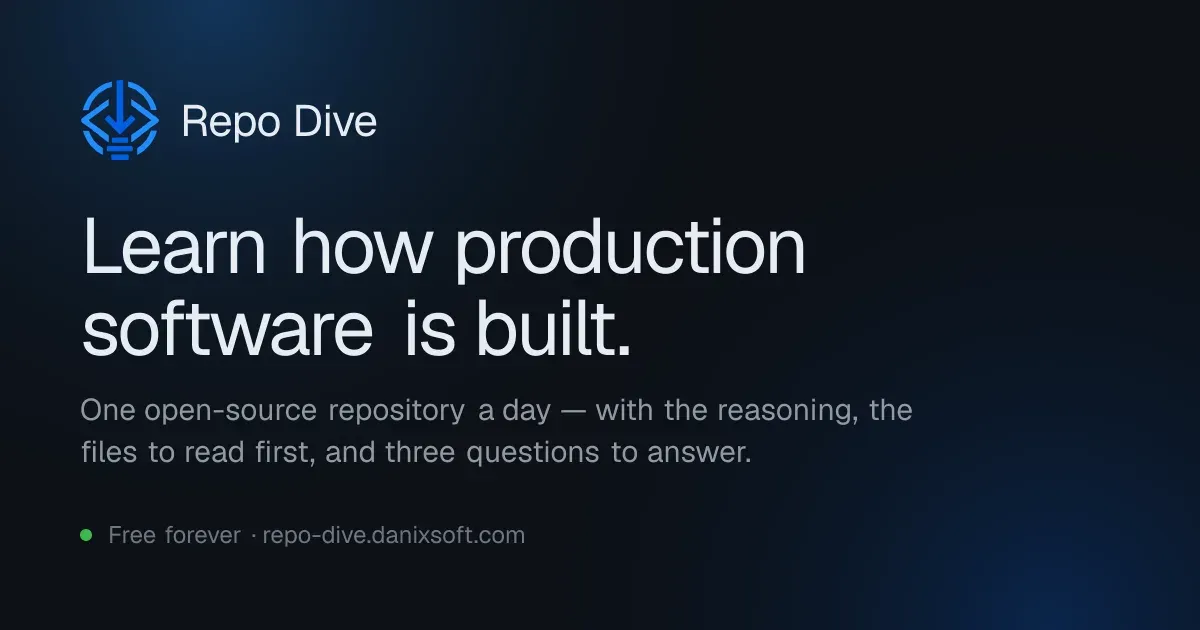 Repo Dive

Learn how production software is built.

One open-source repository a day — with the reasoning, the files to read first, and three questions to answer.

Free forever · repo-dive.danixsoft.com